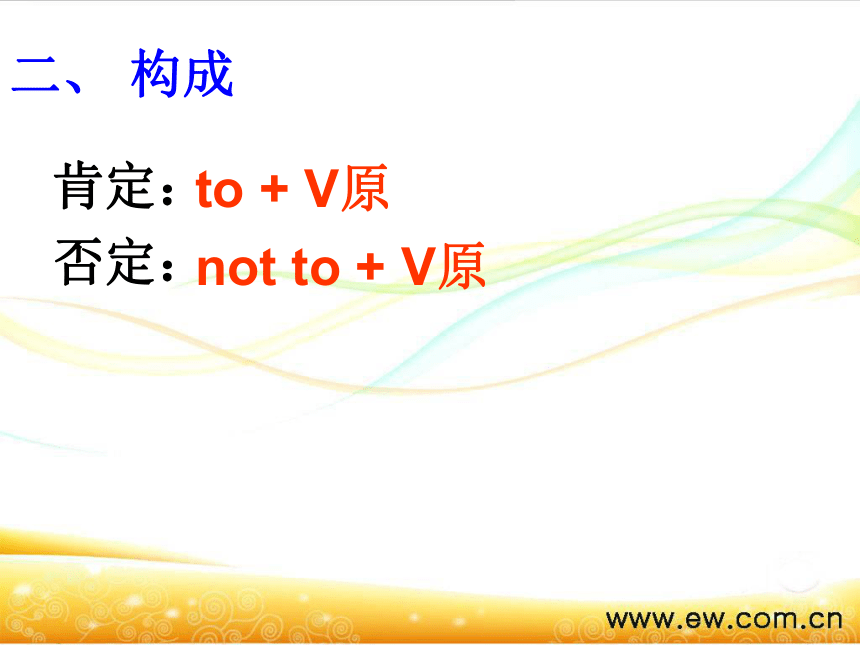 二、 构成

肯定：to + V原

否定：not to + V原

www.ew.com.cn